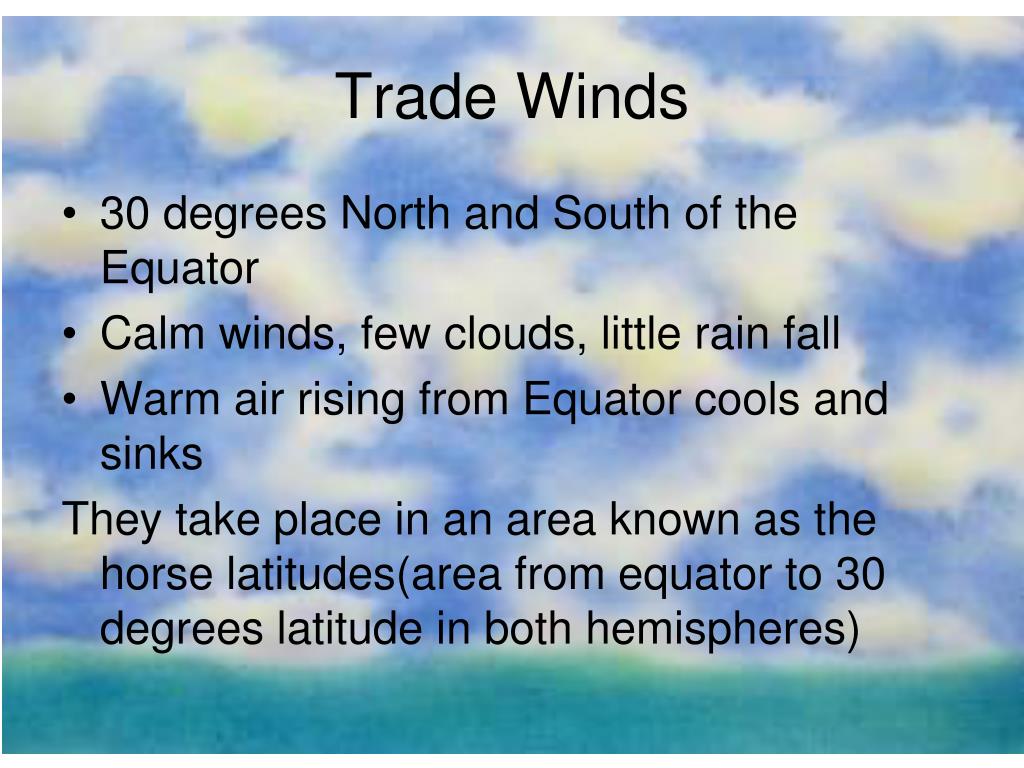 Trade Winds

• 30 degrees North and South of the Equator
• Calm winds, few clouds, little rain fall
• Warm air rising from Equator cools and sinks

They take place in an area known as the horse latitudes(area from equator to 30 degrees latitude in both hemispheres)